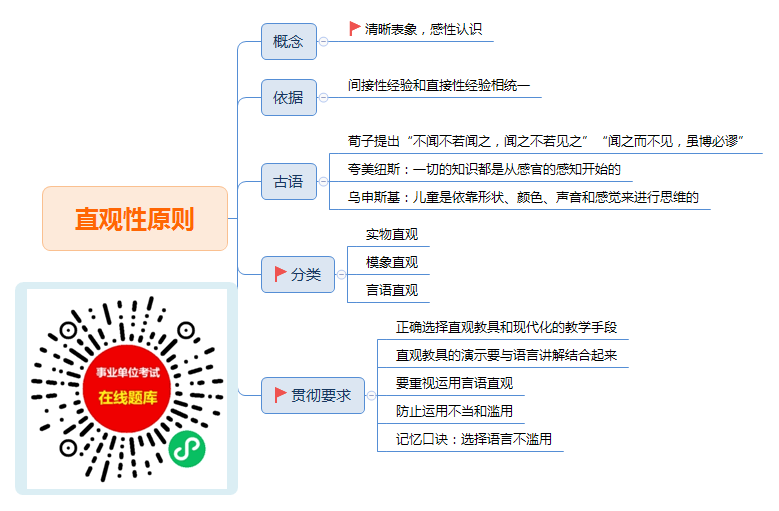 直观性原则

概念
清晰表象，感性认识

依据
间接性经验和直接性经验相统一

古语
荀子提出“不闻不若闻之，闻之不若见之” “闻之而不见，虽博必谬”
夸美纽斯：一切的知识都是从感官的感知开始的
乌申斯基：儿童是依靠形状、颜色、声音和感觉来进行思维的

分类
实物直观
模象直观
言语直观

贯彻要求
正确选择直观教具和现代化的教学手段
直观教具的演示要与语言讲解结合起来
要重视运用言语直观
防止运用不当和滥用
记忆口诀：选择语言不滥用

事业单位考试
在线题库